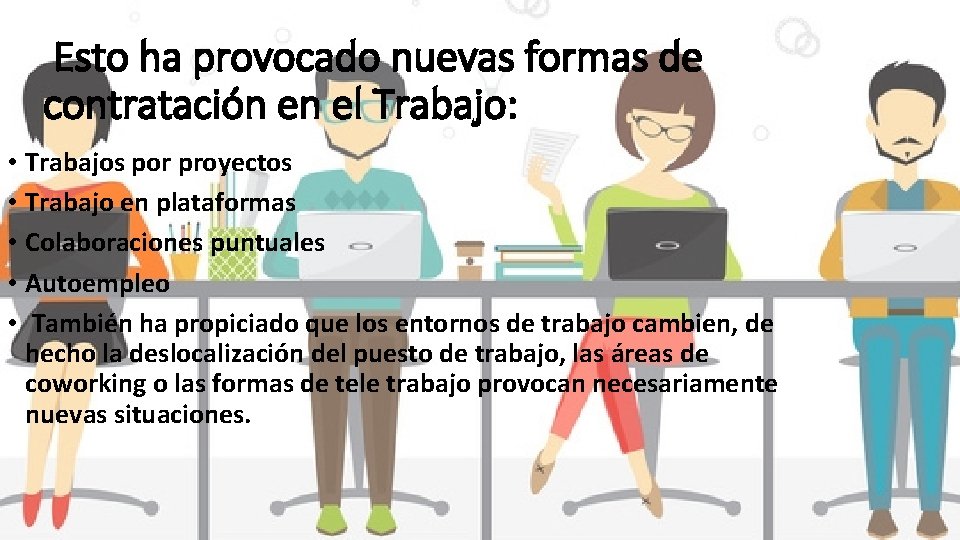 Esto ha provocado nuevas formas de contratación en el Trabajo:

• Trabajos por proyectos
• Trabajo en plataformas
• Colaboraciones puntuales
• Autoempleo
• También ha propiciado que los entornos de trabajo cambien, de hecho la deslocalización del puesto de trabajo, las áreas de coworking o las formas de tele trabajo provocan necesariamente nuevas situaciones.